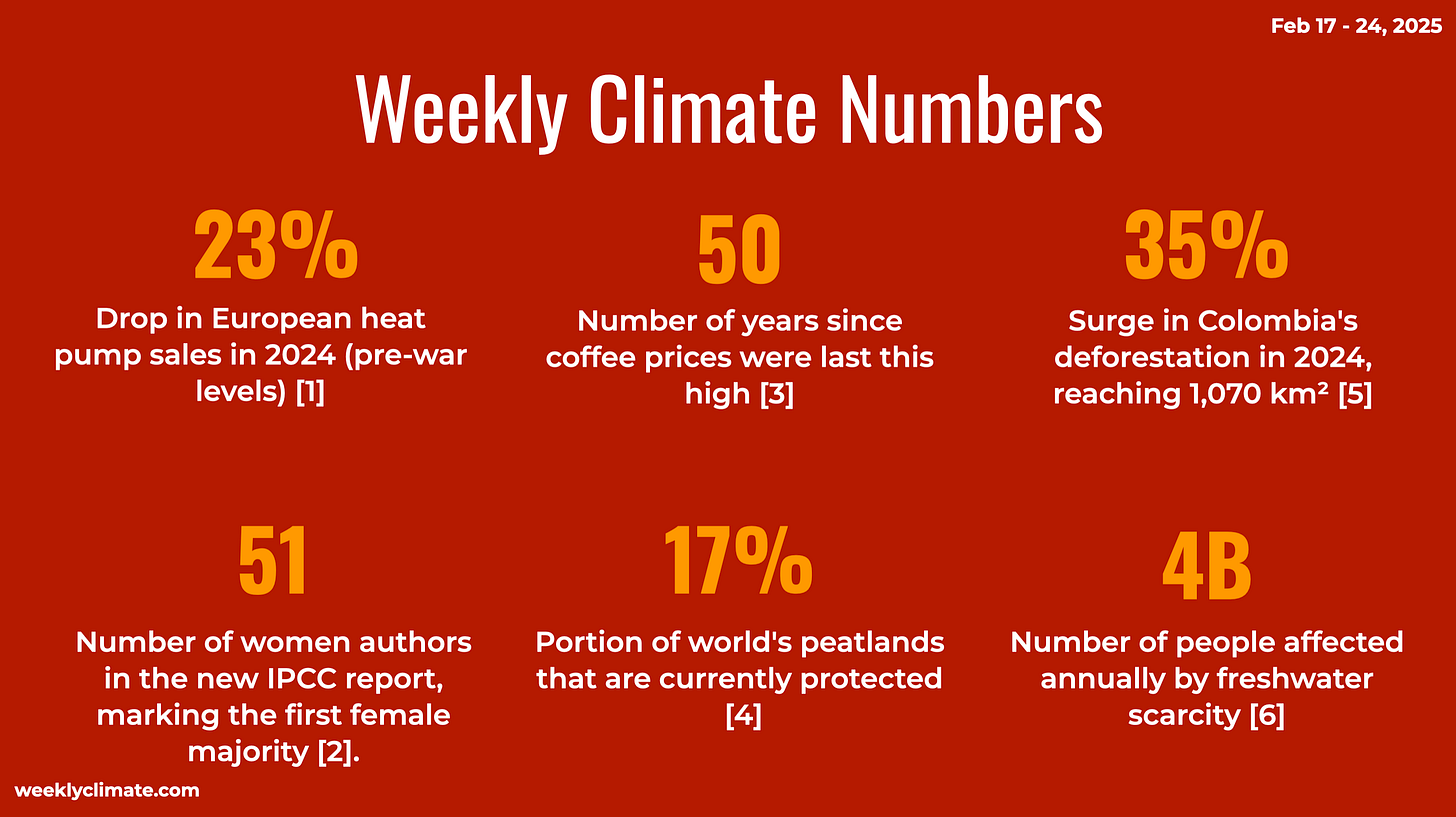 Feb 17 - 24, 2025

Weekly Climate Numbers

23%
Drop in European heat pump sales in 2024 (pre-war levels) [1]

50
Number of years since coffee prices were last this high [3]

35%
Surge in Colombia's deforestation in 2024, reaching 1,070 km² [5]

51
Number of women authors in the new IPCC report, marking the first female majority [2].

17%
Portion of world's peatlands that are currently protected [4]

4B
Number of people affected annually by freshwater scarcity [6]

weeklyclimate.com